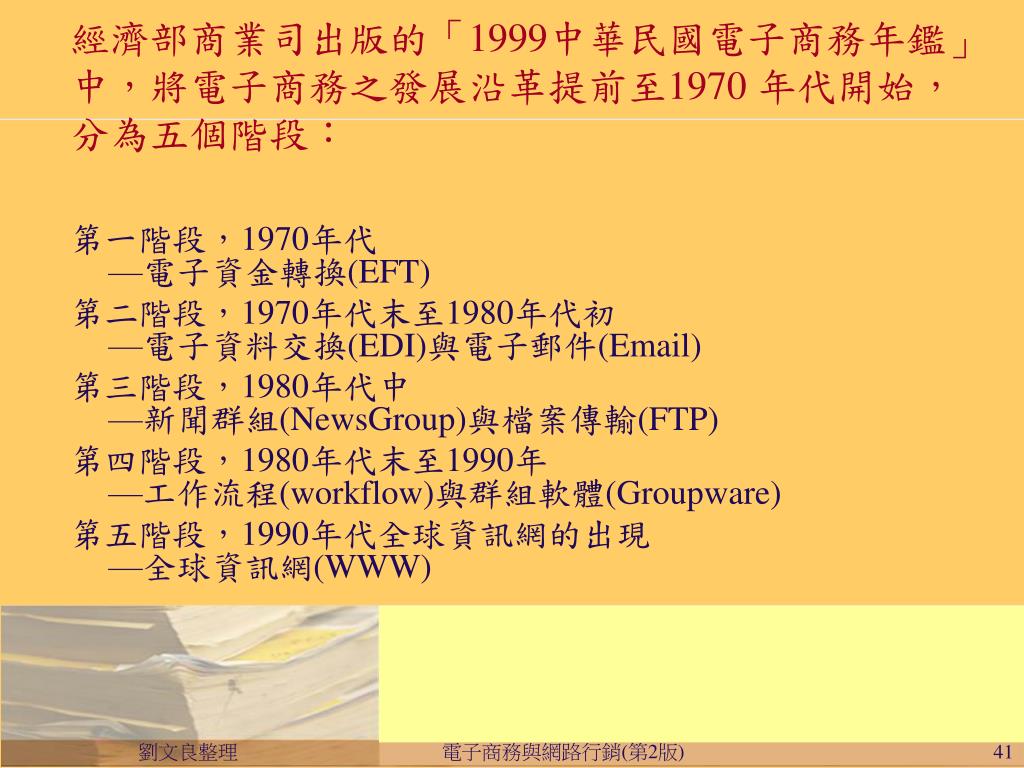 經濟部商業司出版的「1999中華民國電子商務年鑑」中，將電子商務之發展沿革提前至1970 年代開始，分為五個階段：

第一階段，1970年代
—電子資金轉換(EFT)
第二階段，1970年代末至1980年代初
—電子資料交換(EDI)與電子郵件(Email)
第三階段，1980年代中
—新聞群組(NewsGroup)與檔案傳輸(FTP)
第四階段，1980年代末至1990年
—工作流程(workflow)與群組軟體(Groupware)
第五階段，1990年代全球資訊網的出現
—全球資訊網(WWW)

劉文良整理

電子商務與網路行銷(第2版)

41